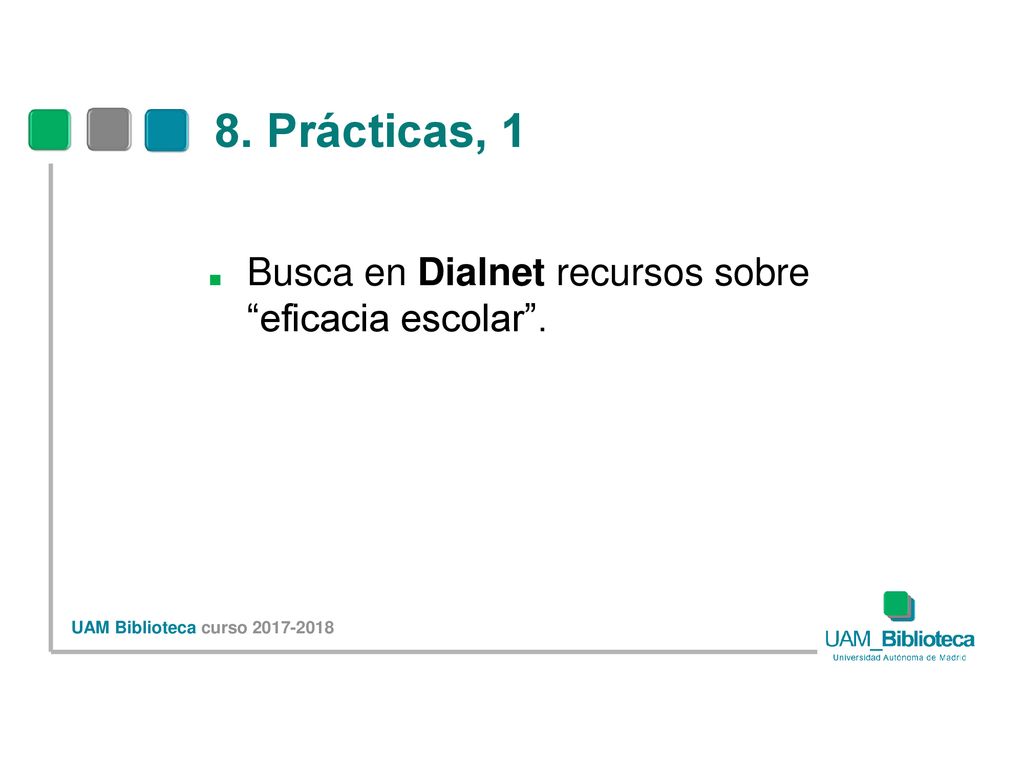 8. Prácticas, 1

Busca en Dialnet recursos sobre “eficacia escolar”.

UAM Biblioteca curso 2017-2018

UAM_Biblioteca
Universidad Autónoma de Madrid